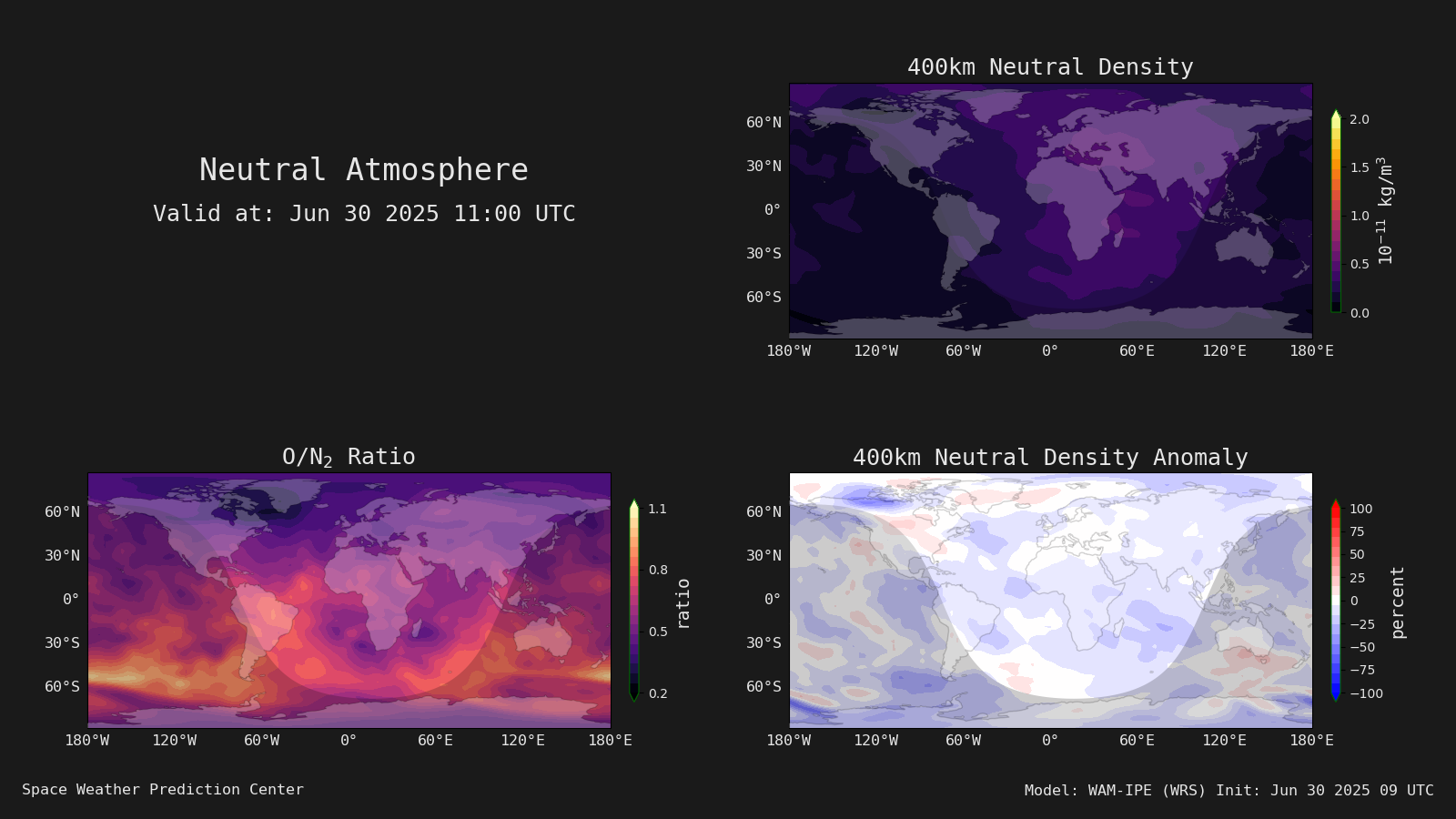 Neutral Atmosphere
Valid at: Jun 30 2025 11:00 UTC

400km Neutral Density

60°N
30°N
0°
30°S
60°S

180°W 120°W 60°W 0° 60°E 120°E 180°E

2.0
1.5
1.0
0.5
0.0
$10^{-11}$ kg/m$^3$

O/N$_2$ Ratio

60°N
30°N
0°
30°S
60°S

180°W 120°W 60°W 0° 60°E 120°E 180°E

1.1
0.8
0.5
0.2
ratio

400km Neutral Density Anomaly

60°N
30°N
0°
30°S
60°S

180°W 120°W 60°W 0° 60°E 120°E 180°E

100
75
50
25
0
−25
−50
−75
−100
percent

Space Weather Prediction Center

Model: WAM-IPE (WRS) Init: Jun 30 2025 09 UTC